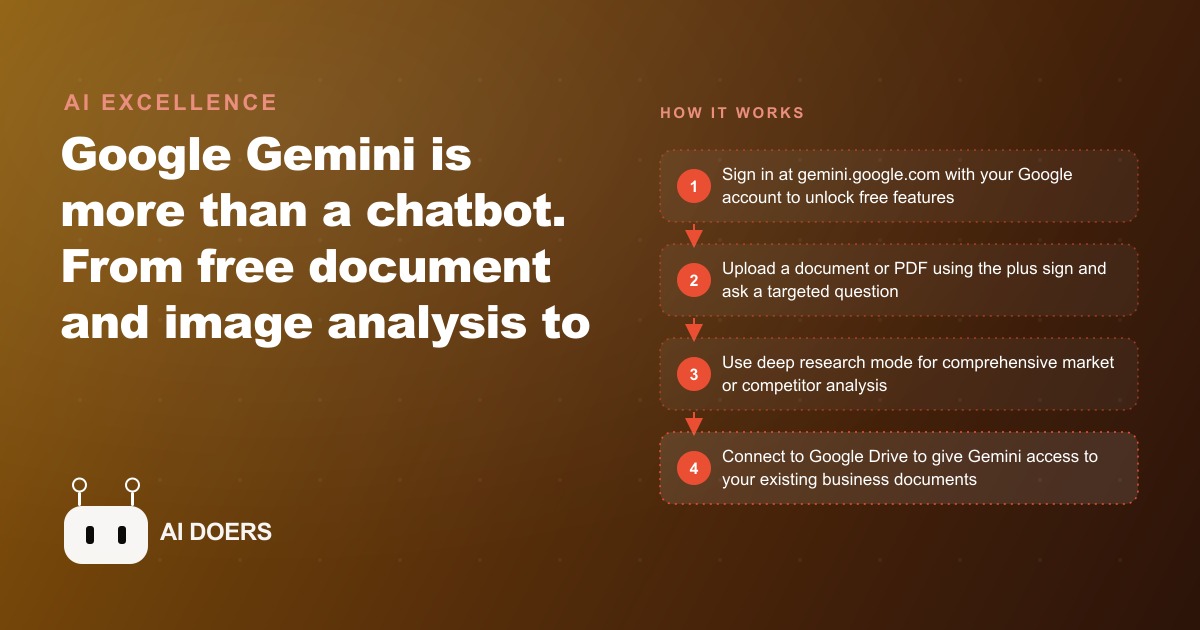 AI EXCELLENCE

Google Gemini is more than a chatbot. From free document and image analysis to

AI DOERS

HOW IT WORKS

1 Sign in at gemini.google.com with your Google account to unlock free features

2 Upload a document or PDF using the plus sign and ask a targeted question

3 Use deep research mode for comprehensive market or competitor analysis

4 Connect to Google Drive to give Gemini access to your existing business documents